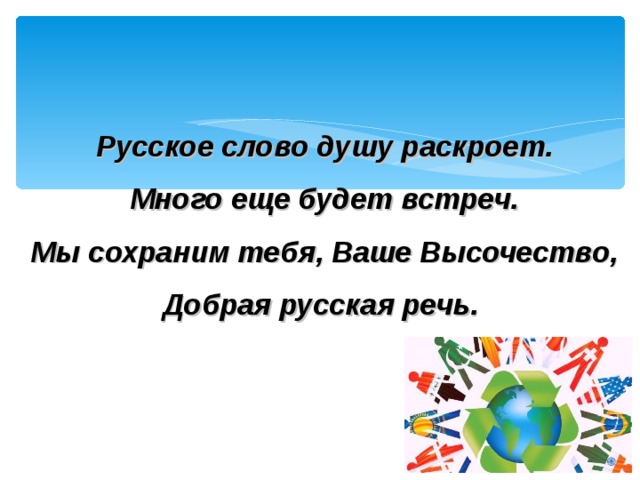 Русское слово душу раскроет.
Много еще будет встреч.
Мы сохраним тебя, Ваше Высочество,
Добрая русская речь.